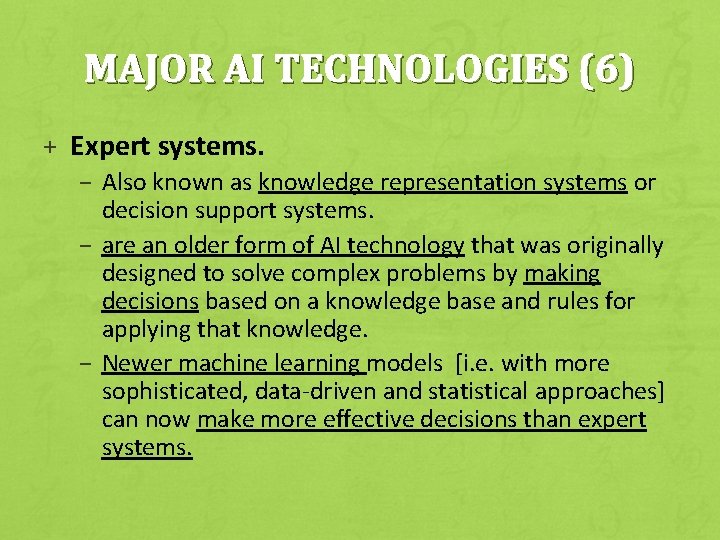 MAJOR AI TECHNOLOGIES (6)

+ Expert systems.
  – Also known as knowledge representation systems or decision support systems.
  – are an older form of AI technology that was originally designed to solve complex problems by making decisions based on a knowledge base and rules for applying that knowledge.
  – Newer machine learning models [i.e. with more sophisticated, data-driven and statistical approaches] can now make more effective decisions than expert systems.